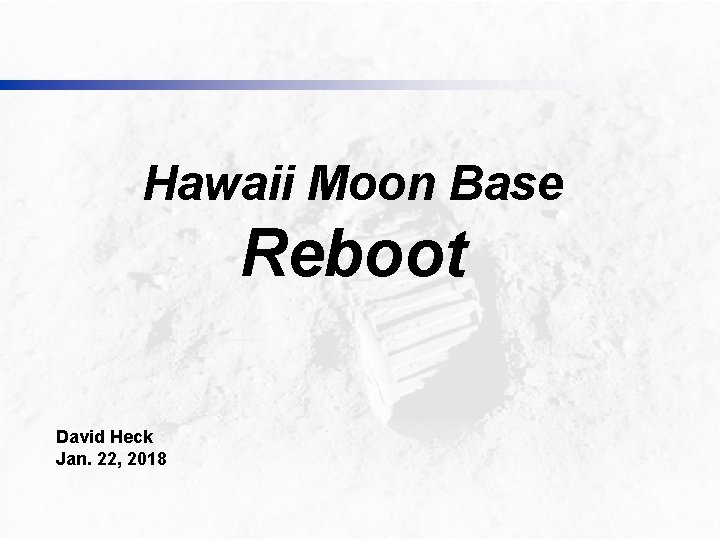 Hawaii Moon Base
Reboot

David Heck
Jan. 22, 2018